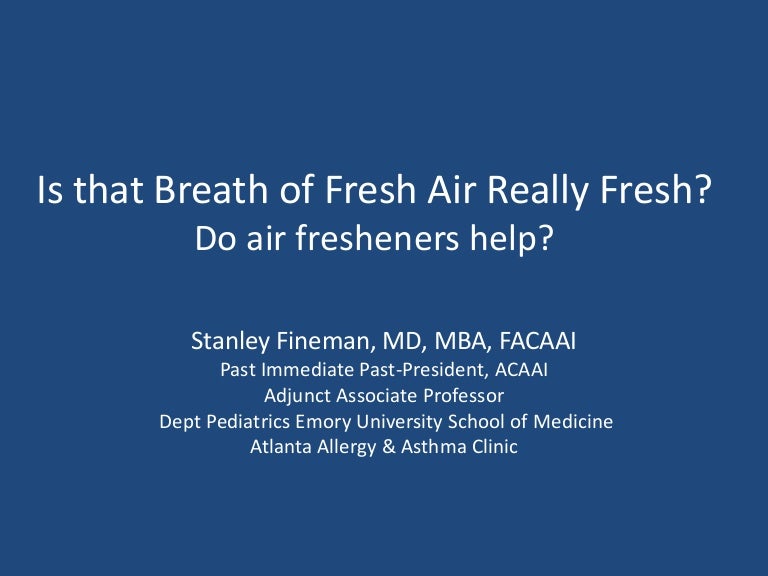 Is that Breath of Fresh Air Really Fresh?
Do air fresheners help?

Stanley Fineman, MD, MBA, FACAAI
Past Immediate Past-President, ACAAI
Adjunct Associate Professor
Dept Pediatrics Emory University School of Medicine
Atlanta Allergy & Asthma Clinic